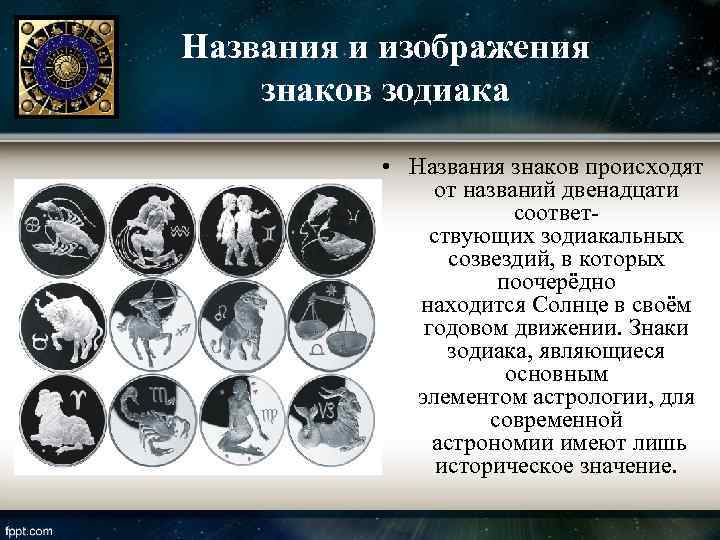 Названия и изображения знаков зодиака

• Названия знаков происходят от названий двенадцати соответствующих зодиакальных созвездий, в которых поочерёдно находится Солнце в своём годовом движении. Знаки зодиака, являющиеся основным элементом астрологии, для современной астрономии имеют лишь историческое значение.

fppt.com